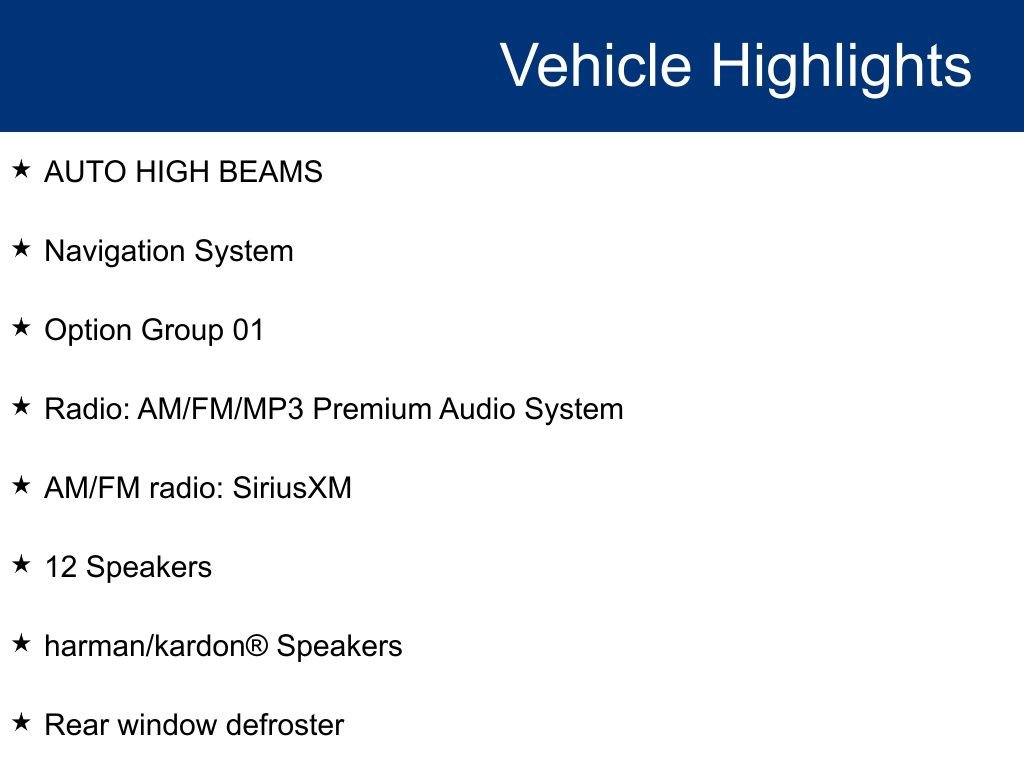 Vehicle Highlights

★ AUTO HIGH BEAMS

★ Navigation System

★ Option Group 01

★ Radio: AM/FM/MP3 Premium Audio System

★ AM/FM radio: SiriusXM

★ 12 Speakers

★ harman/kardon® Speakers

★ Rear window defroster